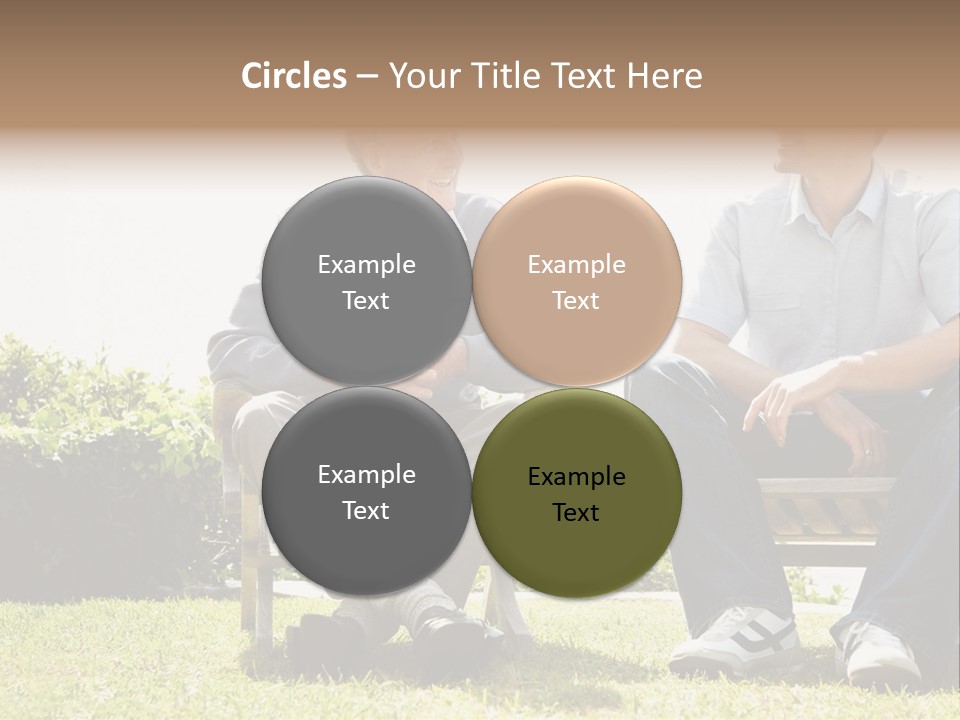 Circles – Your Title Text Here

Example Text

Example Text

Example Text

Example Text